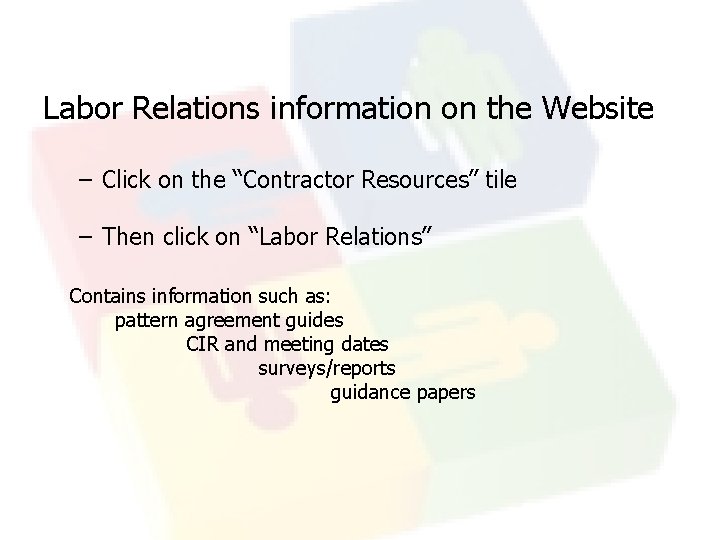 Labor Relations information on the Website

– Click on the “Contractor Resources” tile

– Then click on “Labor Relations”

Contains information such as:
pattern agreement guides
CIR and meeting dates
surveys/reports
guidance papers